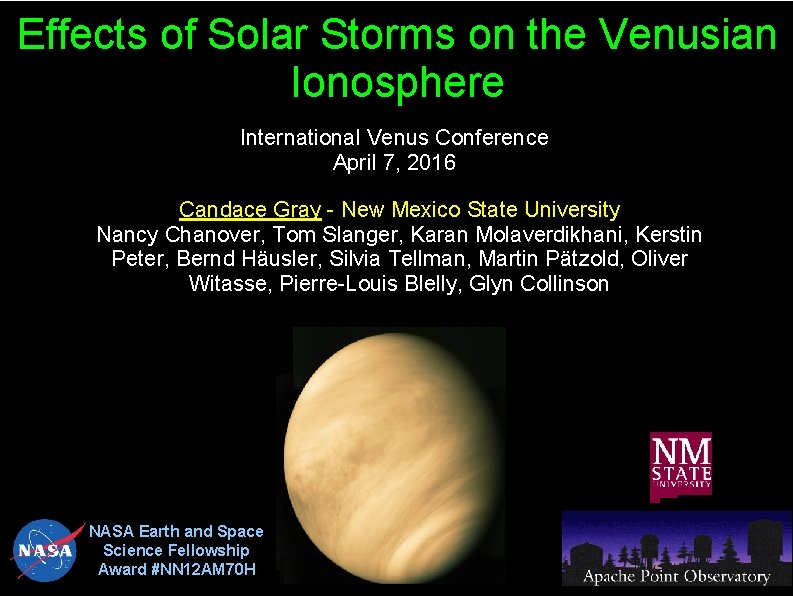 Effects of Solar Storms on the Venusian Ionosphere

International Venus Conference
April 7, 2016

Candace Gray - New Mexico State University
Nancy Chanover, Tom Slanger, Karan Molaverdikhani, Kerstin Peter, Bernd Häusler, Silvia Tellman, Martin Pätzold, Oliver Witasse, Pierre-Louis Blelly, Glyn Collinson

NASA

NASA Earth and Space Science Fellowship Award #NN12AM70H

NM STATE UNIVERSITY

Apache Point Observatory